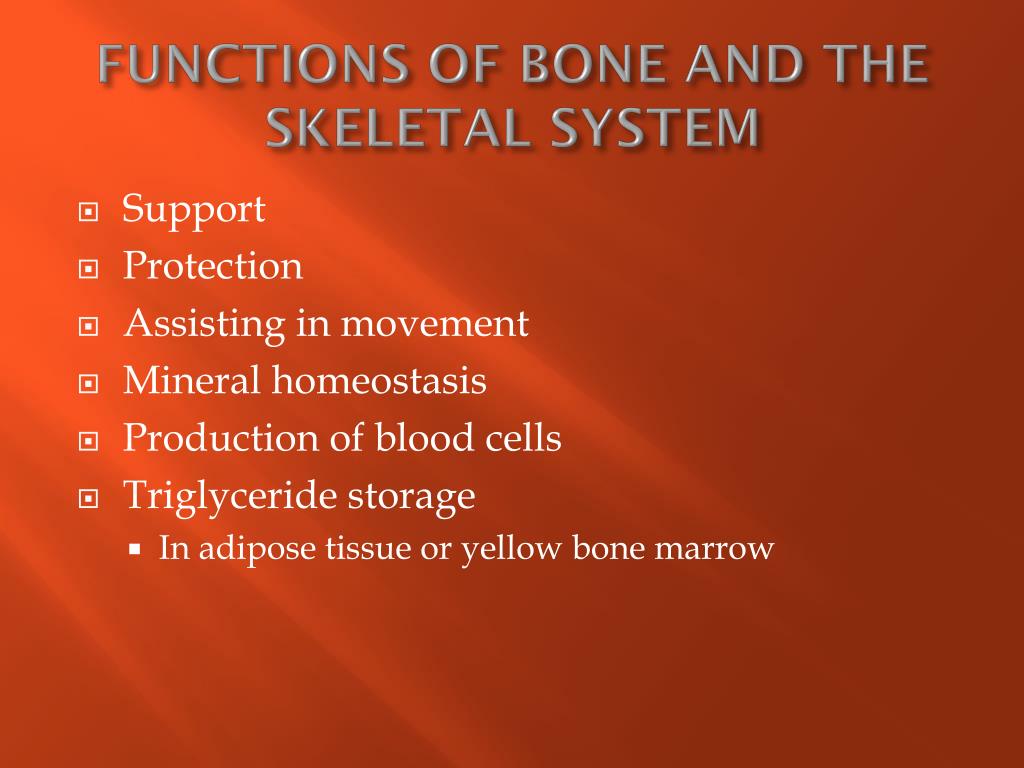 FUNCTIONS OF BONE AND THE SKELETAL SYSTEM

Support
Protection
Assisting in movement
Mineral homeostasis
Production of blood cells
Triglyceride storage
In adipose tissue or yellow bone marrow